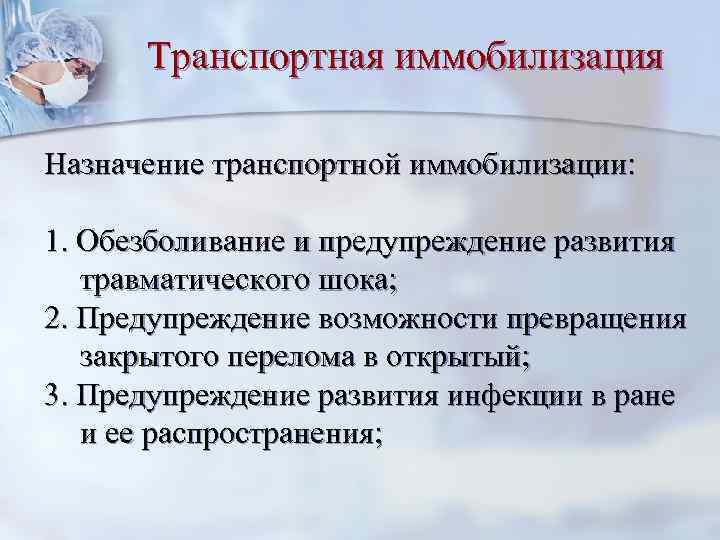 Транспортная иммобилизация

Назначение транспортной иммобилизации:

1. Обезболивание и предупреждение развития травматического шока;
2. Предупреждение возможности превращения закрытого перелома в открытый;
3. Предупреждение развития инфекции в ране и ее распространения;